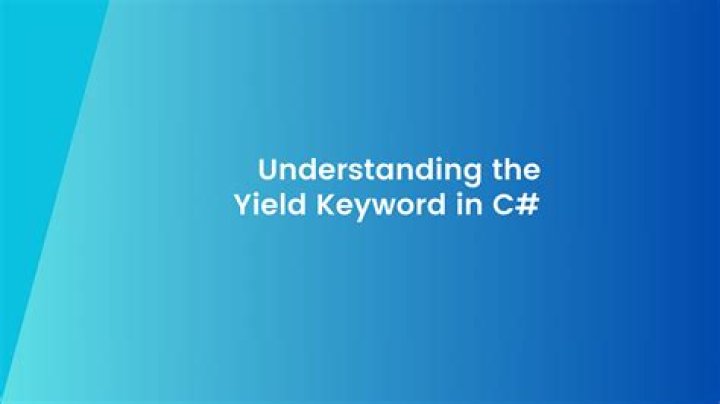 Understanding the
Yield Keyword in C#